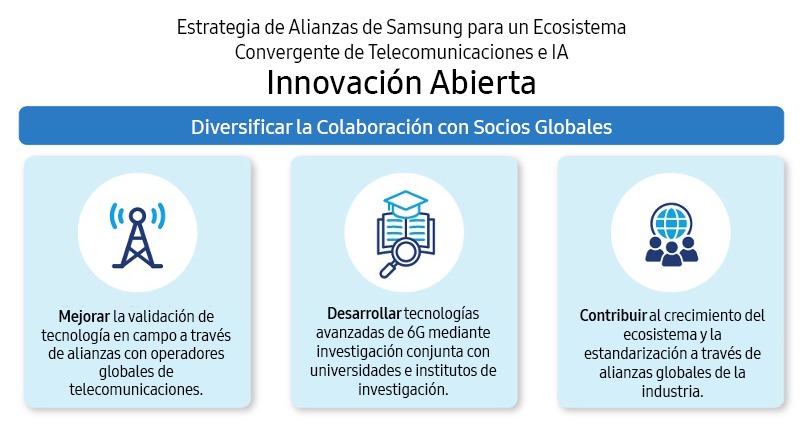 Estrategia de Alianzas de Samsung para un Ecosistema Convergente de Telecomunicaciones e IA

Innovación Abierta

Diversificar la Colaboración con Socios Globales

Mejorar la validación de tecnología en campo a través de alianzas con operadores globales de telecomunicaciones.

Desarrollar tecnologías avanzadas de 6G mediante investigación conjunta con universidades e institutos de investigación.

Contribuir al crecimiento del ecosistema y la estandarización a través de alianzas globales de la industria.